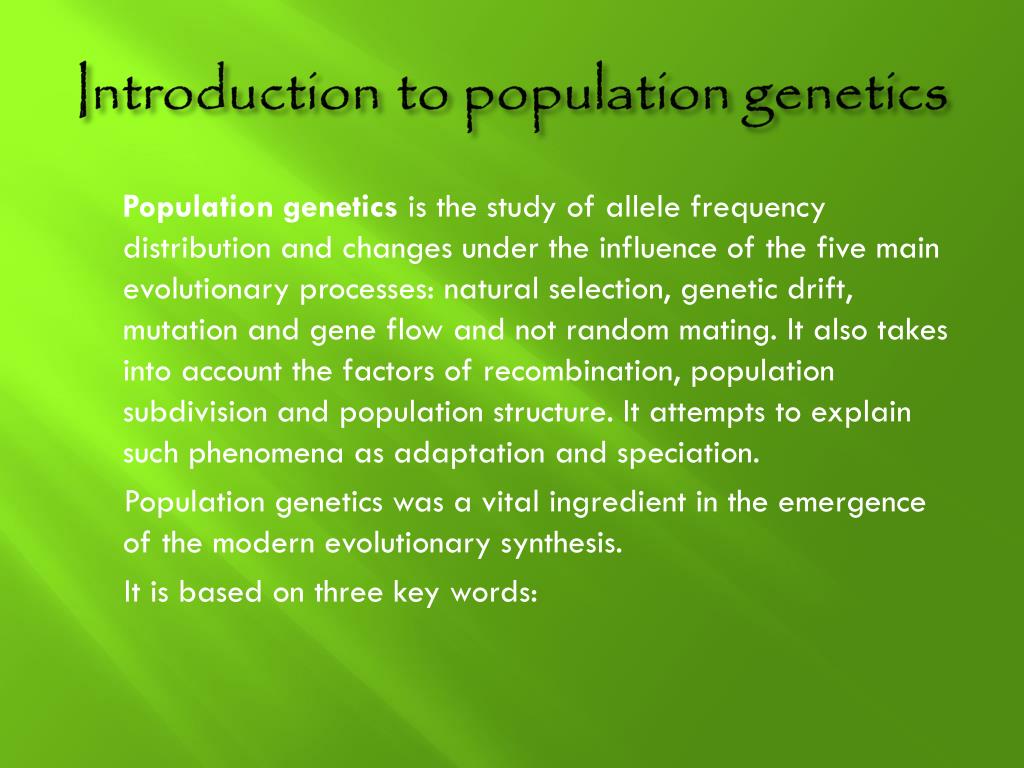 Introduction to population genetics

Population genetics is the study of allele frequency distribution and changes under the influence of the five main evolutionary processes: natural selection, genetic drift, mutation and gene flow and not random mating. It also takes into account the factors of recombination, population subdivision and population structure. It attempts to explain such phenomena as adaptation and speciation.

Population genetics was a vital ingredient in the emergence of the modern evolutionary synthesis.

It is based on three key words: